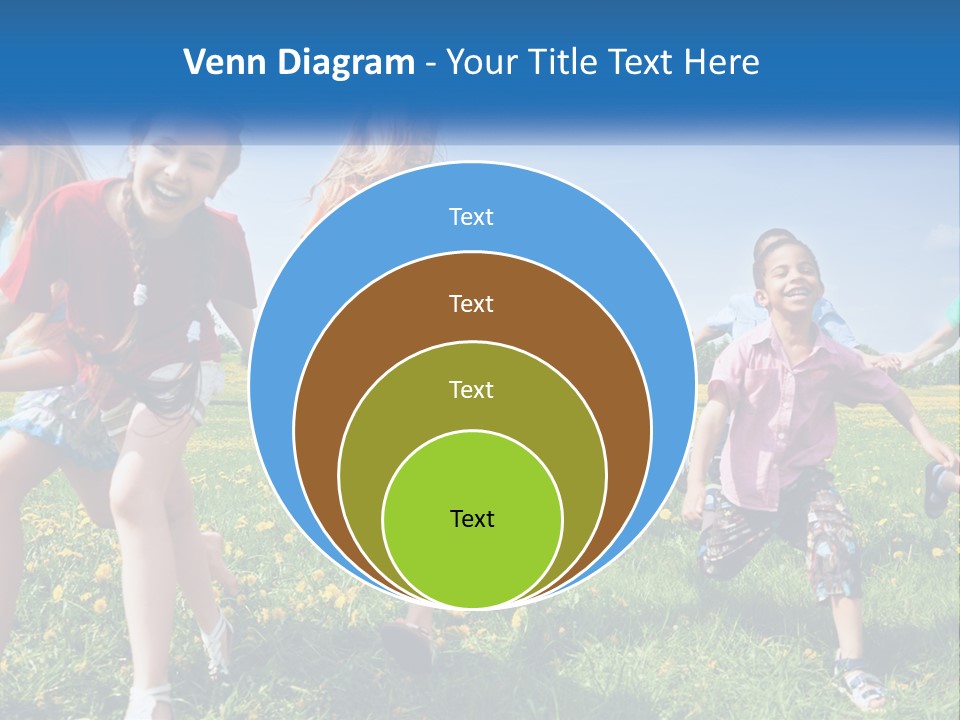 Venn Diagram - Your Title Text Here

Text

Text

Text

Text